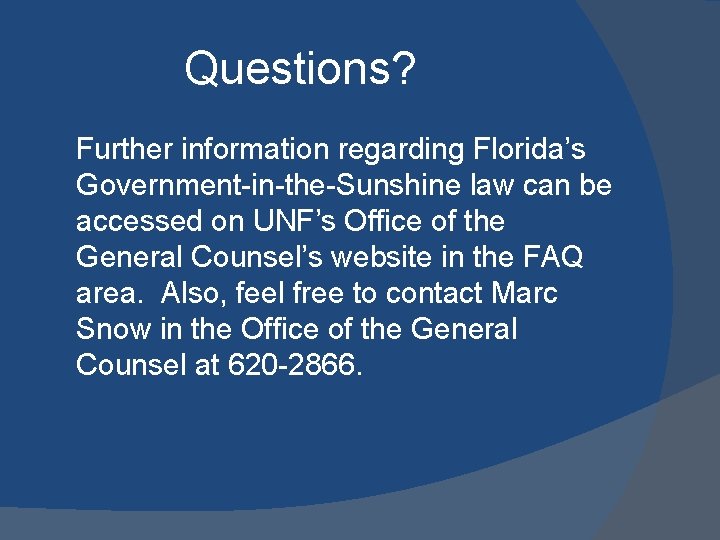 Questions?

Further information regarding Florida’s Government-in-the-Sunshine law can be accessed on UNF’s Office of the General Counsel’s website in the FAQ area. Also, feel free to contact Marc Snow in the Office of the General Counsel at 620-2866.